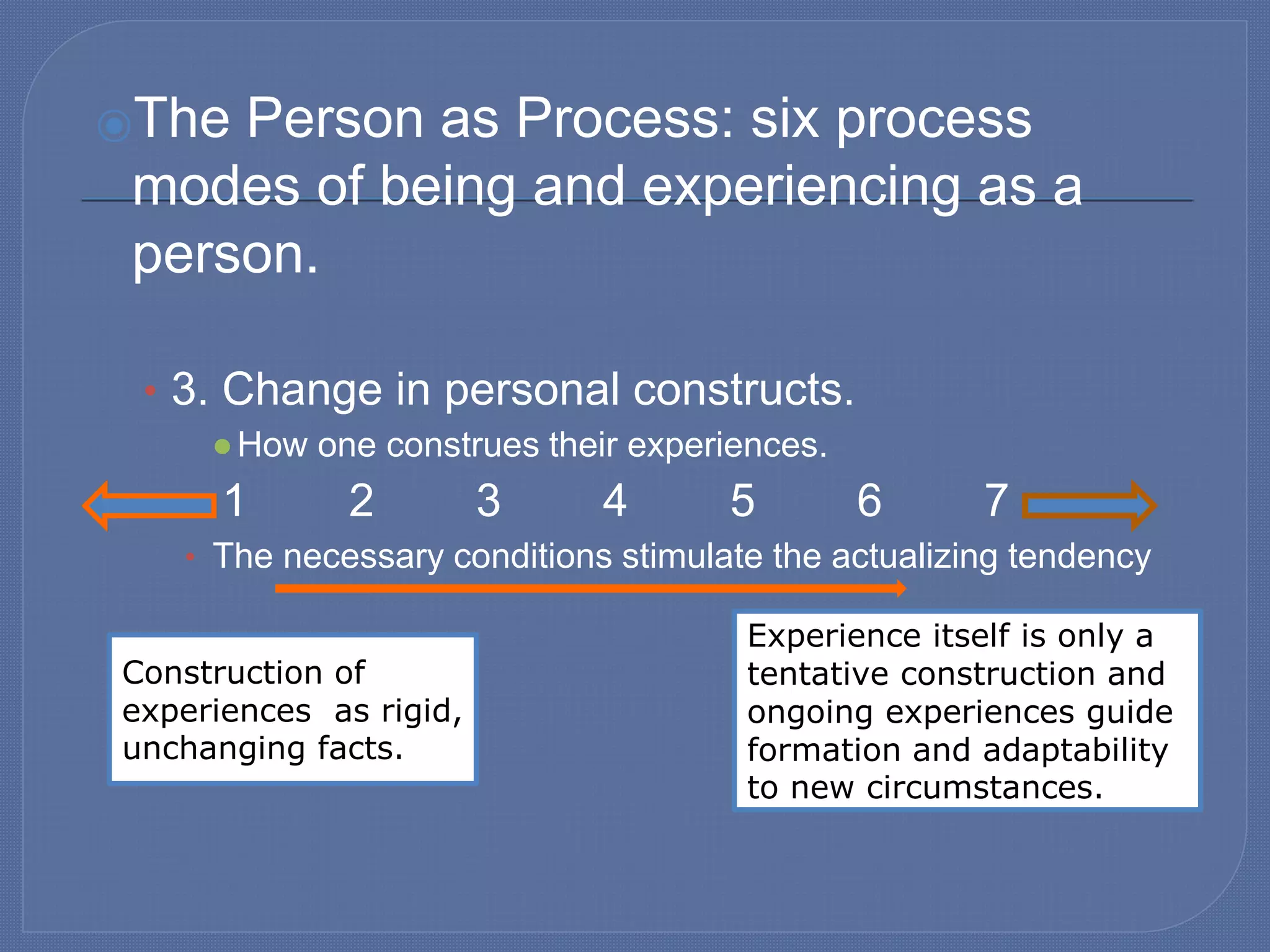 The Person as Process: six process modes of being and experiencing as a person.

3. Change in personal constructs.

How one construes their experiences.

1 2 3 4 5 6 7

The necessary conditions stimulate the actualizing tendency

Construction of experiences as rigid, unchanging facts.

Experience itself is only a tentative construction and ongoing experiences guide formation and adaptability to new circumstances.